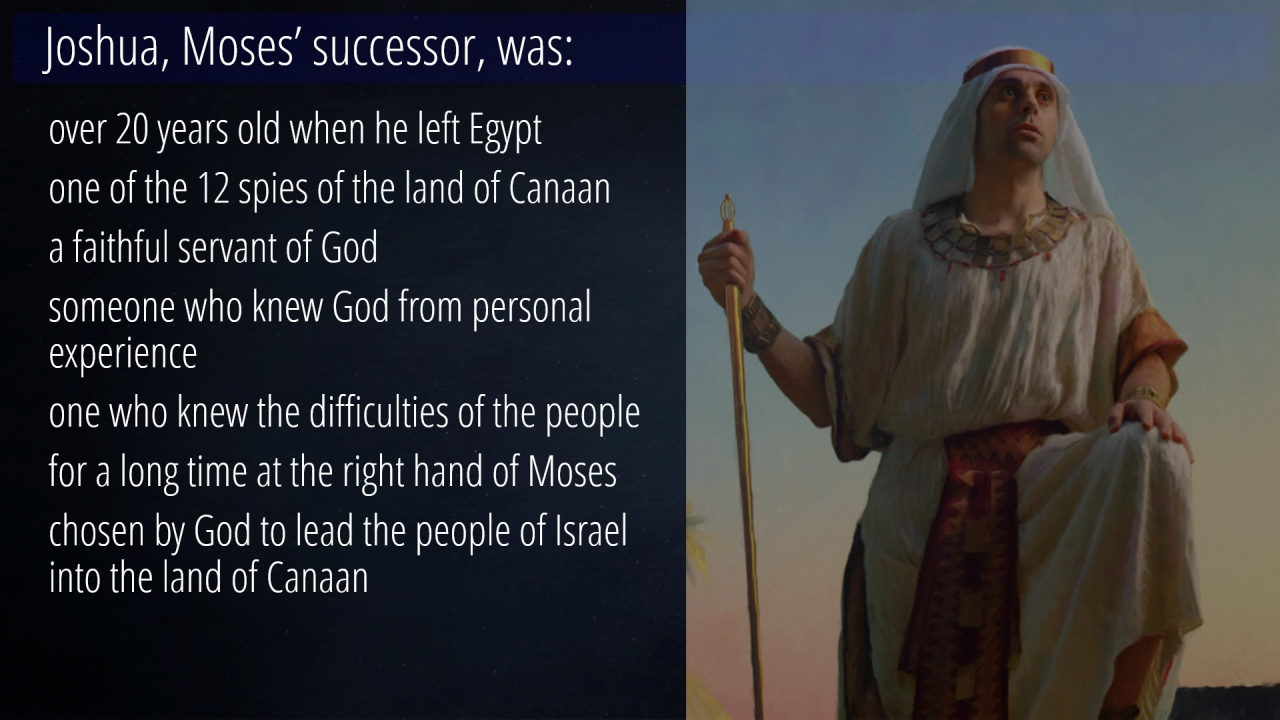 Joshua, Moses’ successor, was:

over 20 years old when he left Egypt

one of the 12 spies of the land of Canaan

a faithful servant of God

someone who knew God from personal experience

one who knew the difficulties of the people

for a long time at the right hand of Moses

chosen by God to lead the people of Israel into the land of Canaan